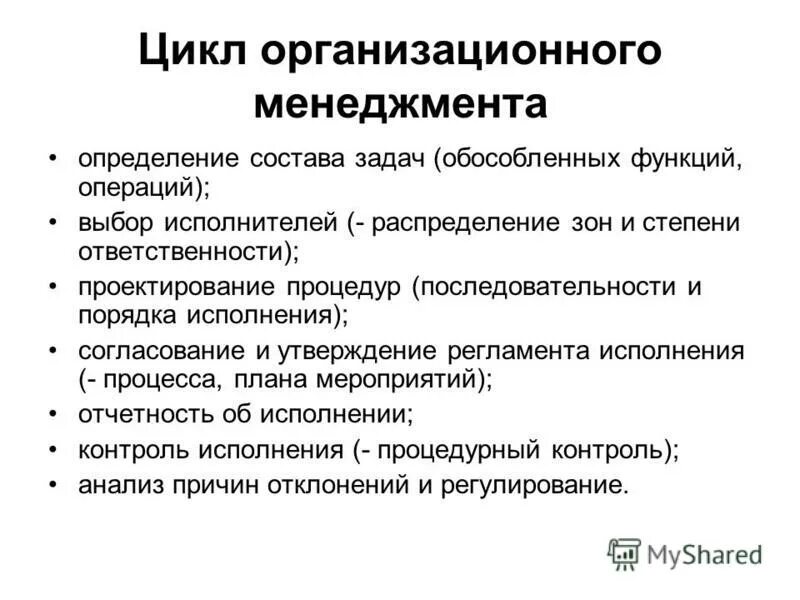 Цикл организационного менеджмента

• определение состава задач (обособленных функций, операций);
• выбор исполнителей (- распределение зон и степени ответственности);
• проектирование процедур (последовательности и порядка исполнения);
• согласование и утверждение регламента исполнения (- процесса, плана мероприятий);
• отчетность об исполнении;
• контроль исполнения (- процедурный контроль);
• анализ причин отклонений и регулирование.

MyShared